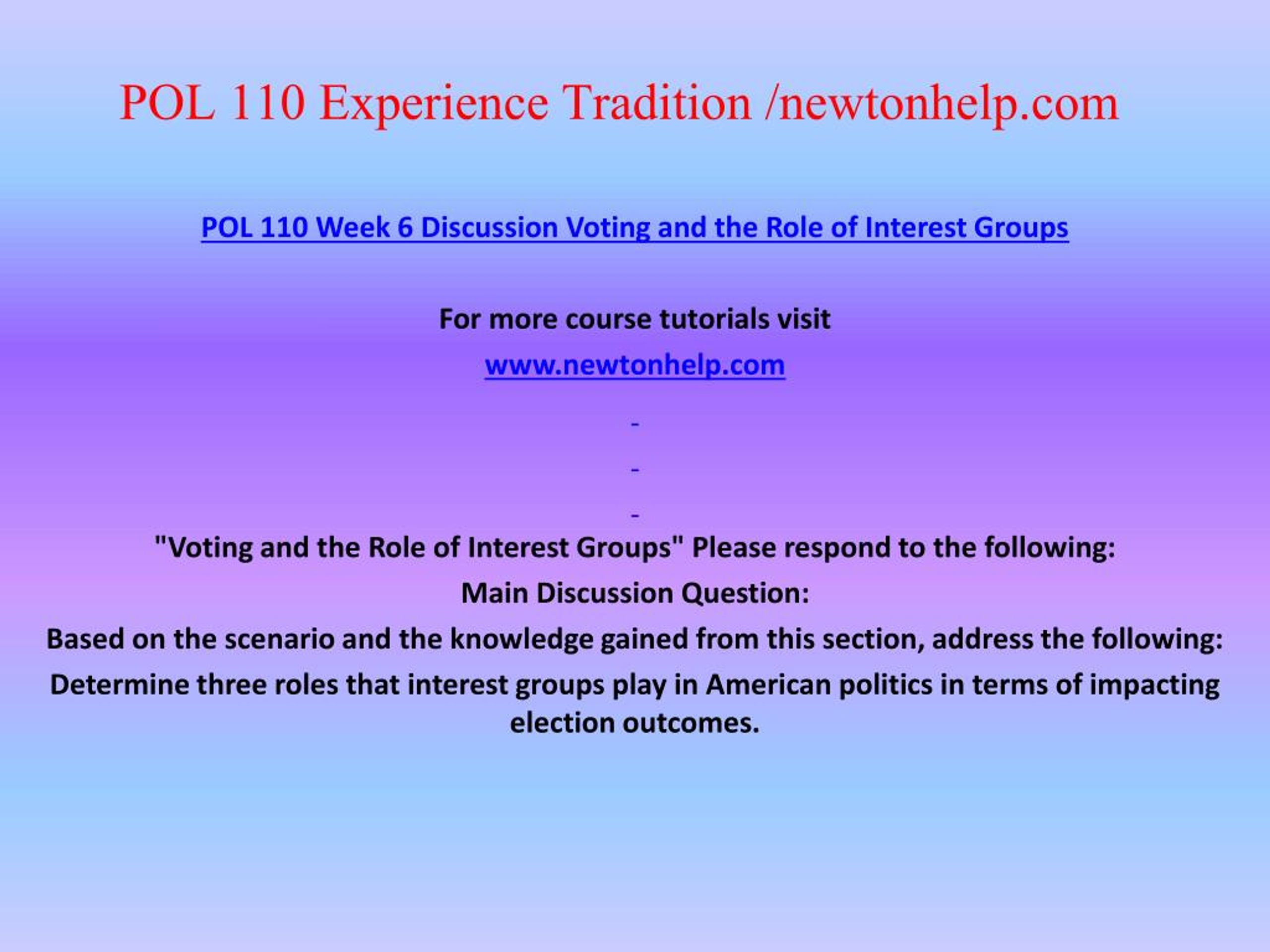 POL 110 Experience Tradition /newtonhelp.com

POL 110 Week 6 Discussion Voting and the Role of Interest Groups

For more course tutorials visit

www.newtonhelp.com

-

-

-

"Voting and the Role of Interest Groups" Please respond to the following:

Main Discussion Question:

Based on the scenario and the knowledge gained from this section, address the following:

Determine three roles that interest groups play in American politics in terms of impacting election outcomes.